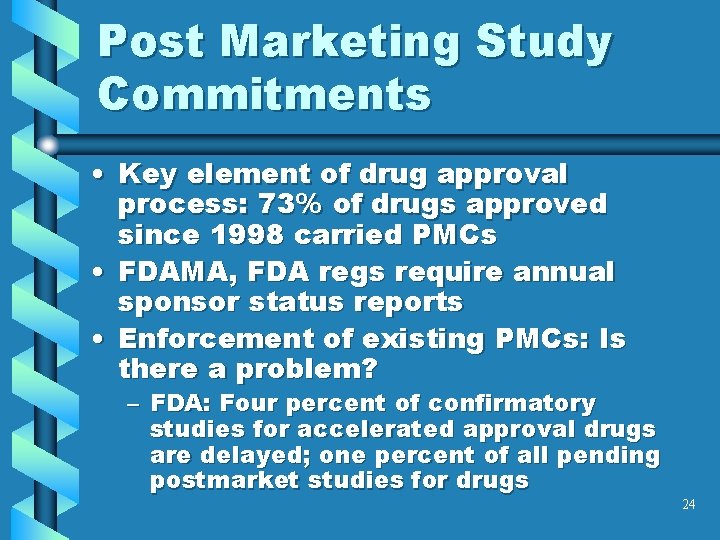 Post Marketing Study Commitments

• Key element of drug approval process: 73% of drugs approved since 1998 carried PMCs

• FDAMA, FDA regs require annual sponsor status reports

• Enforcement of existing PMCs: Is there a problem?

– FDA: Four percent of confirmatory studies for accelerated approval drugs are delayed; one percent of all pending postmarket studies for drugs

24